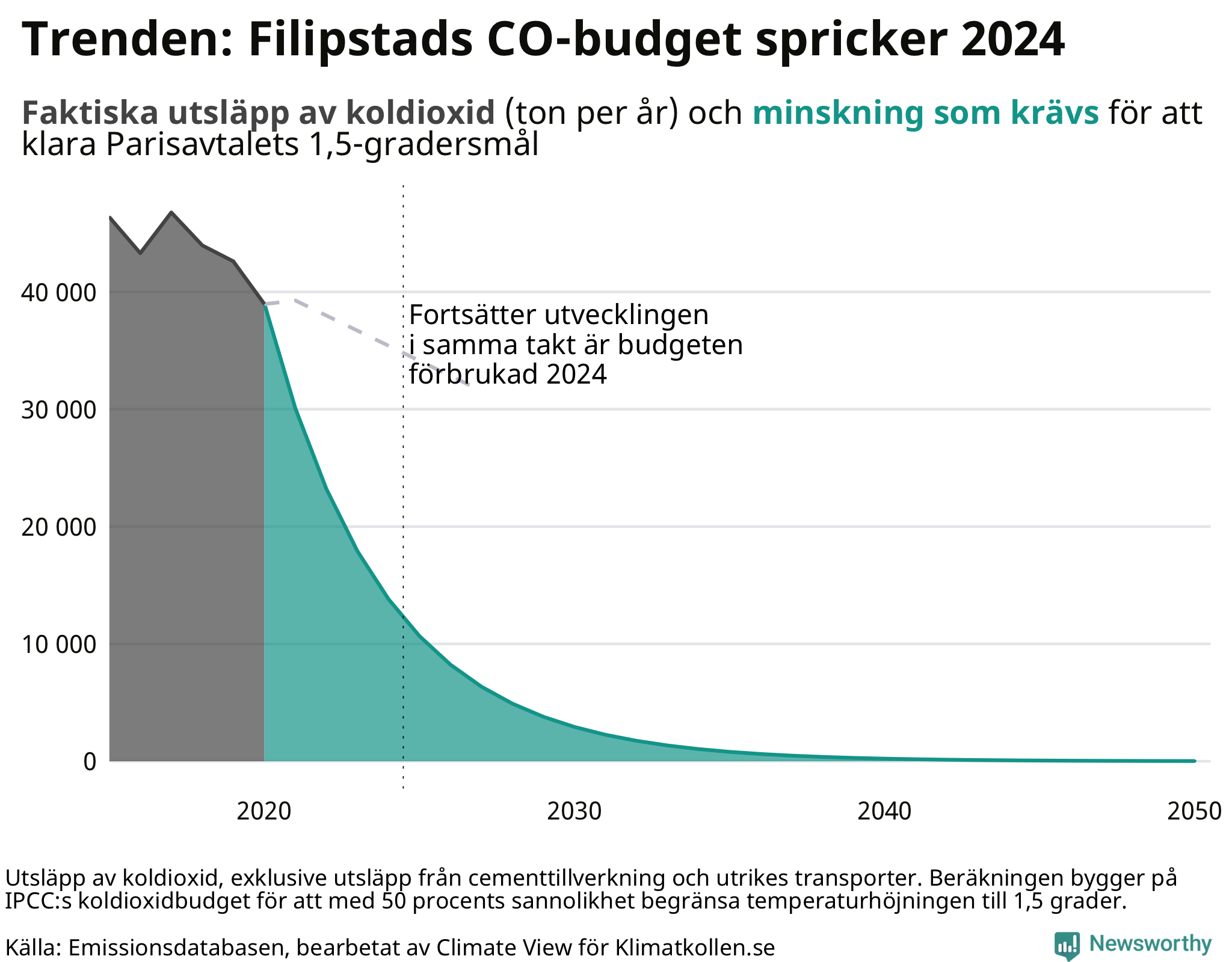 Trenden: Filipstads CO-budget spricker 2024

Faktiska utsläpp av koldioxid (ton per år) och minskning som krävs för att klara Parisavtalets 1,5-gradersmål

40 000
30 000
20 000
10 000
0

Fortsätter utvecklingen i samma takt är budgeten förbrukad 2024

2020
2030
2040
2050

Utsläpp av koldioxid, exklusive utsläpp från cementtillverkning och utrikes transporter. Beräkningen bygger på IPCC:s koldioxidbudget för att med 50 procents sannolikhet begränsa temperaturhöjningen till 1,5 grader.

Källa: Emissionsdatabasen, bearbetat av Climate View för Klimatkollen.se

Newsworthy